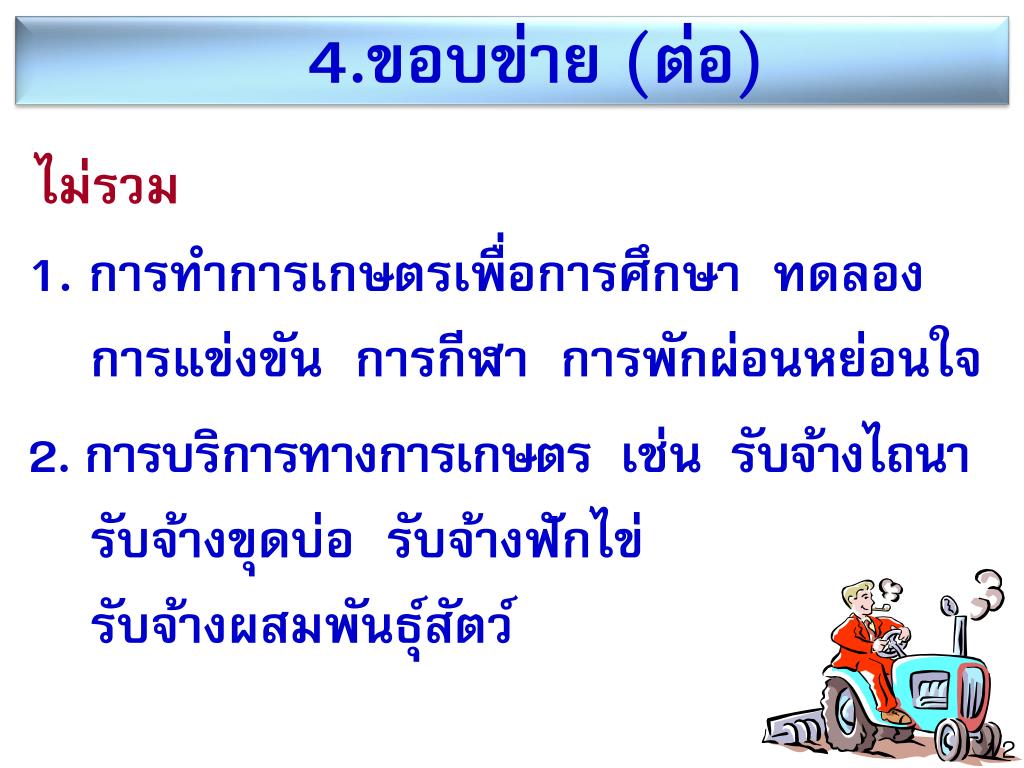 4.ขอบข่าย (ต่อ)

ไม่รวม

1. การทำการเกษตรเพื่อการศึกษา ทดลอง การแข่งขัน การกีฬา การพักผ่อนหย่อนใจ

2. การบริการทางการเกษตร เช่น รับจ้างไถนา รับจ้างขุดบ่อ รับจ้างฟักไข่ รับจ้างผสมพันธุ์สัตว์

12